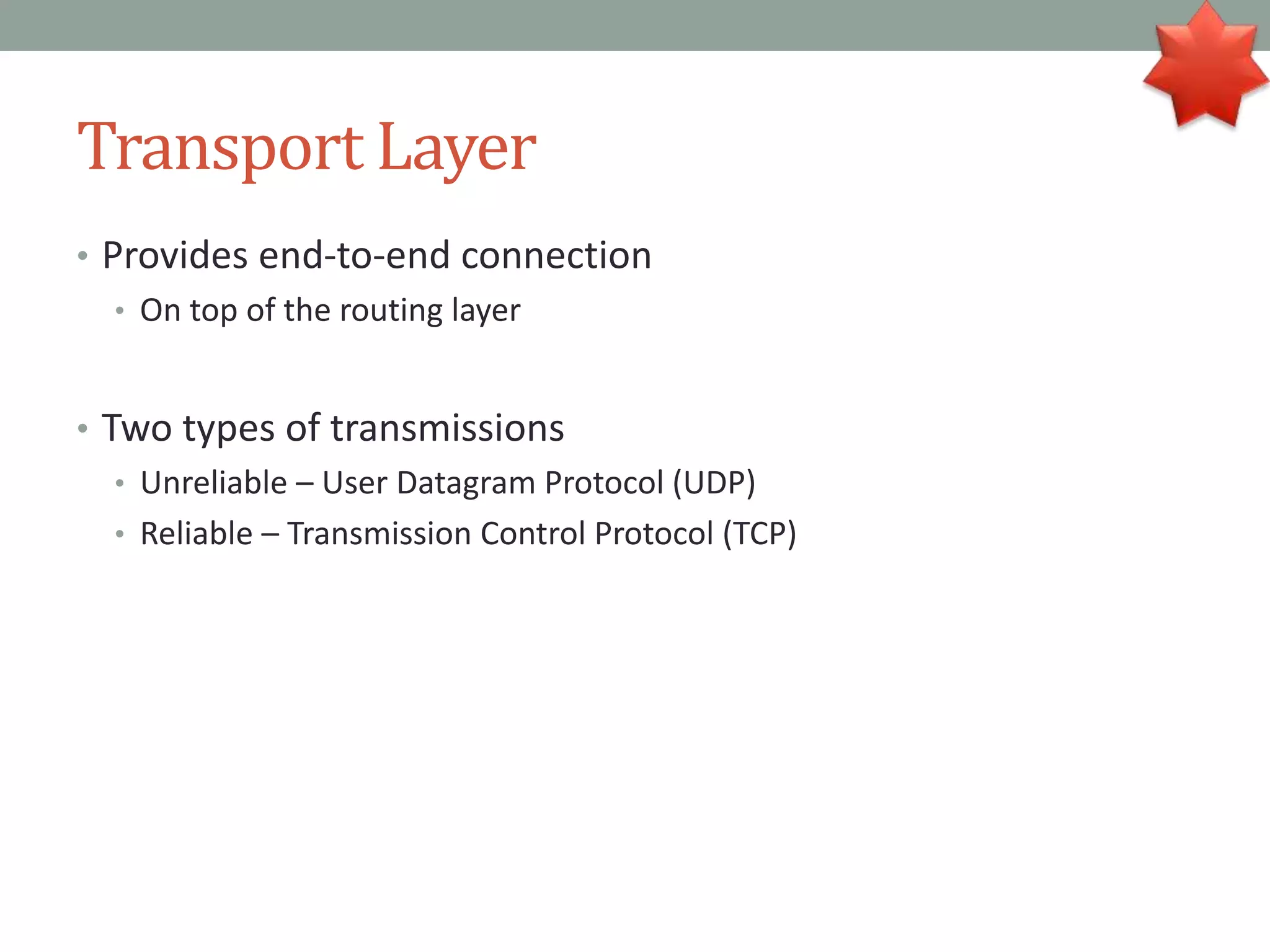 Transport Layer

• Provides end-to-end connection
  • On top of the routing layer

• Two types of transmissions
  • Unreliable – User Datagram Protocol (UDP)
  • Reliable – Transmission Control Protocol (TCP)